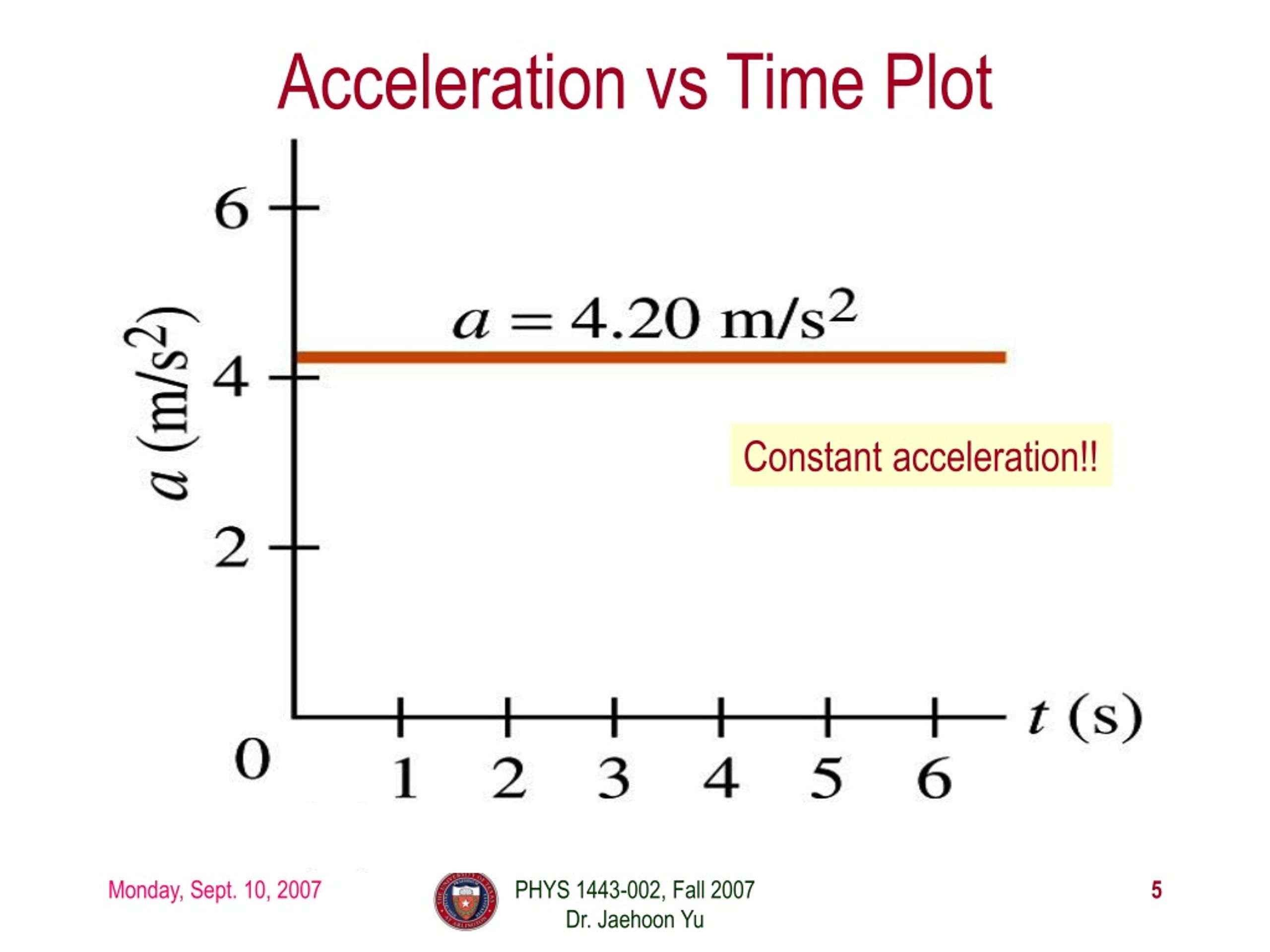 Acceleration vs Time Plot

$a$ (m/s$^2$)

6
4
2
0

$a = 4.20$ m/s$^2$

Constant acceleration!!

1 2 3 4 5 6

$t$ (s)

Monday, Sept. 10, 2007

PHYS 1443-002, Fall 2007
Dr. Jaehoon Yu

5